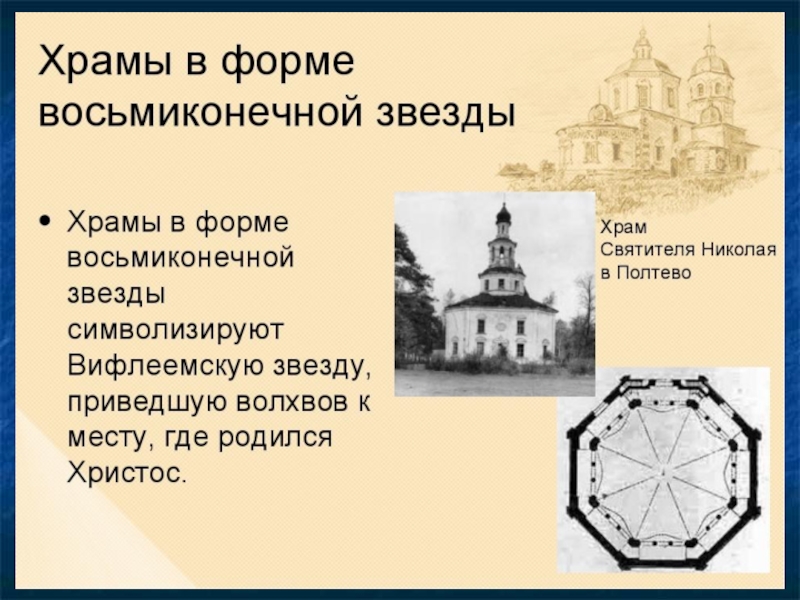 Храмы в форме восьмиконечной звезды

• Храмы в форме восьмиконечной звезды символизируют Вифлеемскую звезду, приведшую волхвов к месту, где родился Христос.

Храм Святителя Николая в Полтево